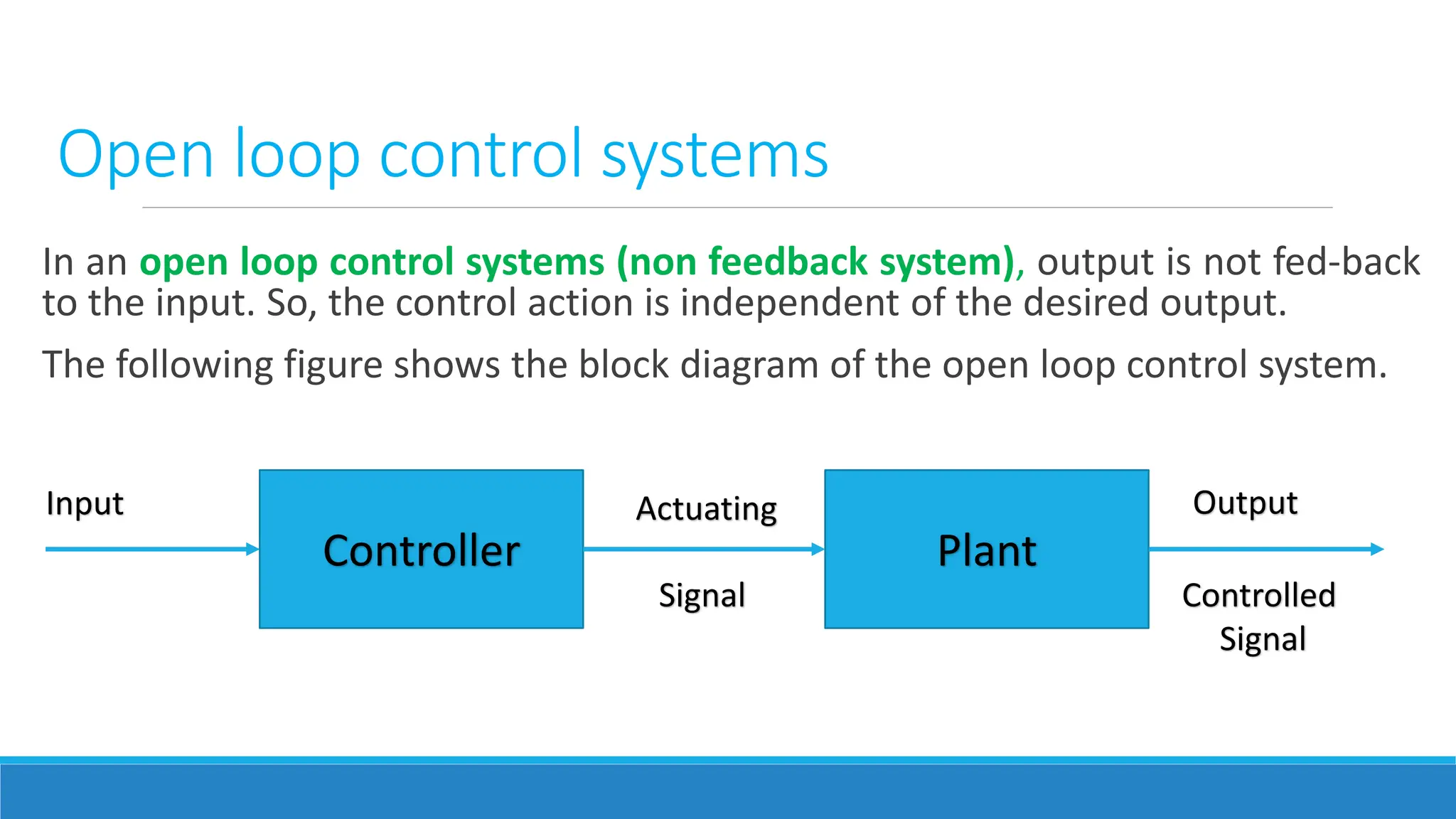 Open loop control systems

In an open loop control systems (non feedback system), output is not fed-back to the input. So, the control action is independent of the desired output.

The following figure shows the block diagram of the open loop control system.

Input

Controller

Actuating

Signal

Plant

Output

Controlled Signal